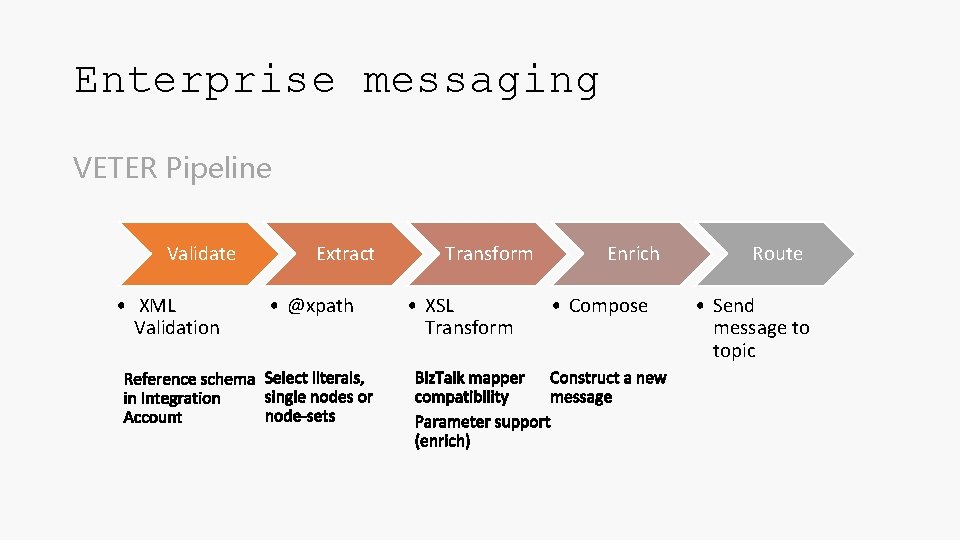 Enterprise messaging

VETER Pipeline

Validate

Extract

Transform

Enrich

Route

• XML Validation

• @xpath

• XSL Transform

• Compose

• Send message to topic

Reference schema in Integration Account

Select literals, single nodes or node-sets

BizTalk mapper compatibility

Parameter support (enrich)

Construct a new message